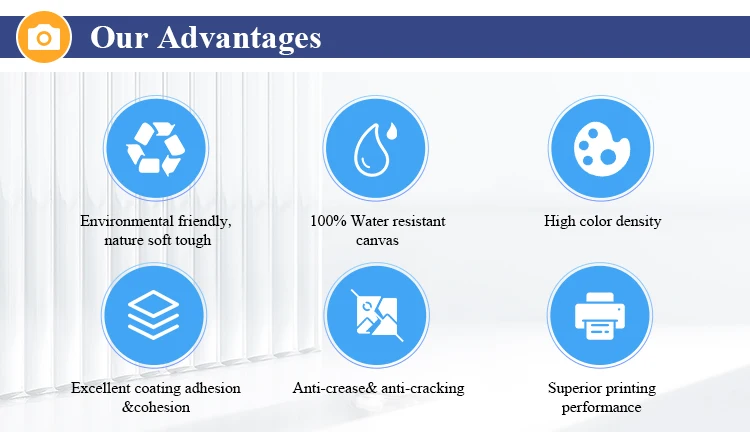 Our Advantages

Environmental friendly, nature soft tough

100% Water resistant canvas

High color density

Excellent coating adhesion &cohesion

Anti-crease& anti-cracking

Superior printing performance